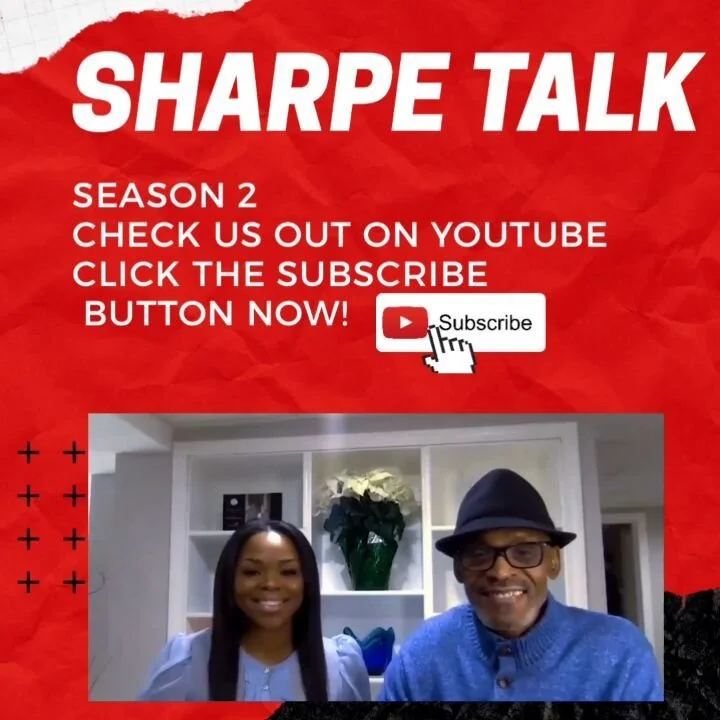 SHARPE TALK

SEASON 2
CHECK US OUT ON YOUTUBE
CLICK THE SUBSCRIBE
BUTTON NOW!

Subscribe